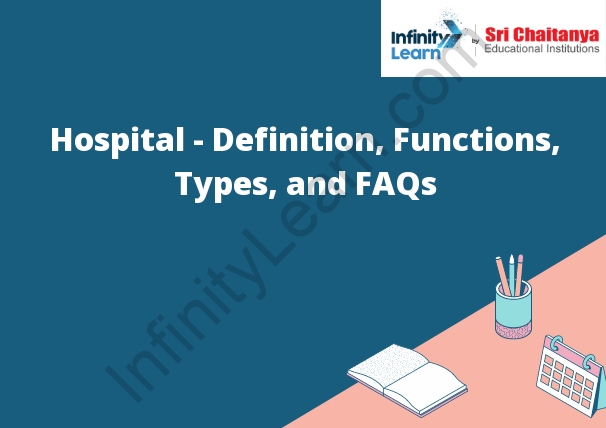 Infinity Learn by Sri Chaitanya Educational Institutions

Hospital - Definition, Functions, Types, and FAQs

InfinityLearn.com